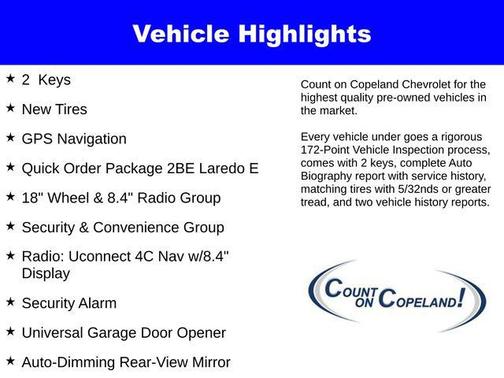 Vehicle Highlights

★ 2 Keys

★ New Tires

★ GPS Navigation

★ Quick Order Package 2BE Laredo E

★ 18" Wheel & 8.4" Radio Group

★ Security & Convenience Group

★ Radio: Uconnect 4C Nav w/8.4" Display

★ Security Alarm

★ Universal Garage Door Opener

★ Auto-Dimming Rear-View Mirror

Count on Copeland Chevrolet for the highest quality pre-owned vehicles in the market.

Every vehicle under goes a rigorous 172-Point Vehicle Inspection process, comes with 2 keys, complete Auto Biography report with service history, matching tires with 5/32nds or greater tread, and two vehicle history reports.

COUNT ON COPELAND!